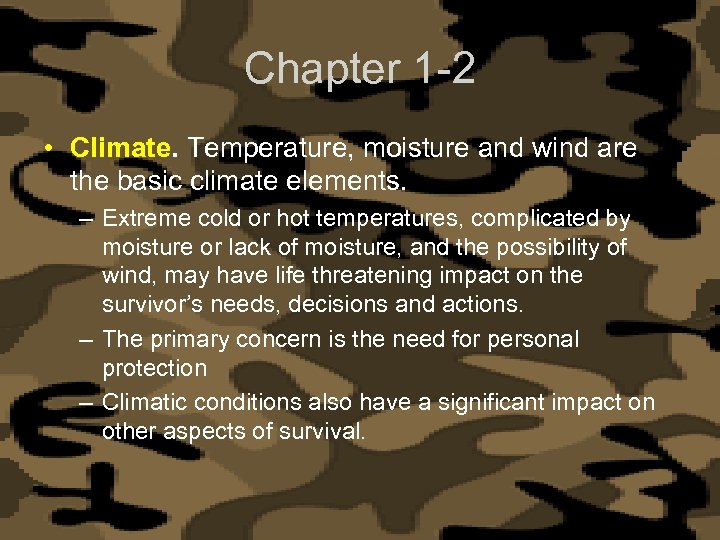 Chapter 1-2

• Climate. Temperature, moisture and wind are the basic climate elements.
– Extreme cold or hot temperatures, complicated by moisture or lack of moisture, and the possibility of wind, may have life threatening impact on the survivor's needs, decisions and actions.
– The primary concern is the need for personal protection
– Climatic conditions also have a significant impact on other aspects of survival.